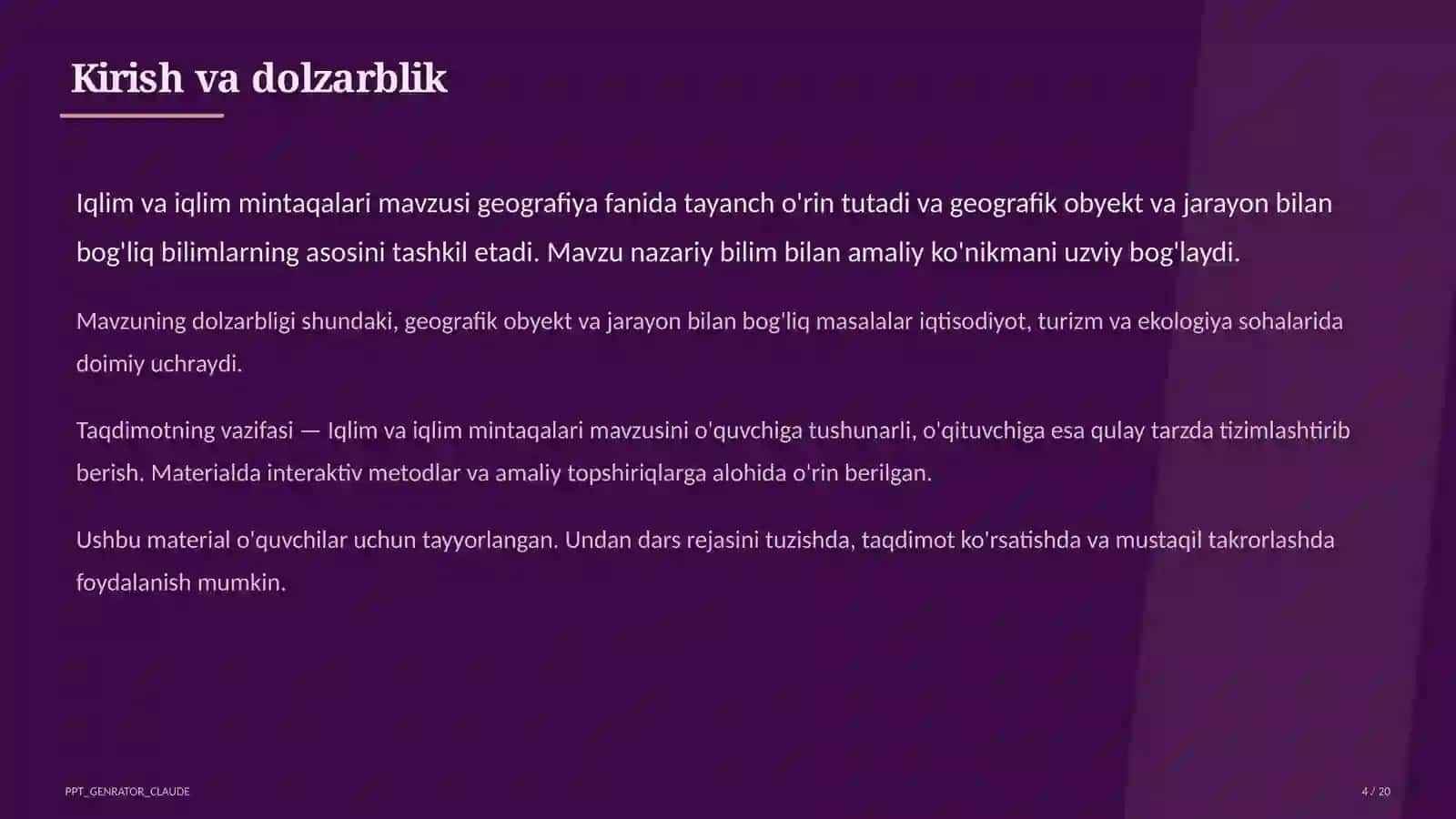 Kirish va dolzarblik

Iqlim va iqlim mintaqalari mavzusi geografiya fanida tayanch o'rin tutadi va geografik obyekt va jarayon bilan bog'liq bilimlarning asosini tashkil etadi. Mavzu nazariy bilim bilan amaliy ko'nikmani uzviy bog'laydi.

Mavzuning dolzarbligi shundaki, geografik obyekt va jarayon bilan bog'liq masalalar iqtisodiyot, turizm va ekologiya sohalarida doimiy uchraydi.

Taqdimotning vazifasi — Iqlim va iqlim mintaqalari mavzusini o'quvchiga tushunarli, o'qituvchiga esa qulay tarzda tizimlashtirib berish. Materialda interaktiv metodlar va amaliy topshiriqlarga alohida o'rin berilgan.

Ushbu material o'quvchilar uchun tayyorlangan. Undan dars rejasini tuzishda, taqdimot ko'rsatishda va mustaqil takrorlashda foydalanish mumkin.

PPT_GENRATOR_CLAUDE

4 / 20